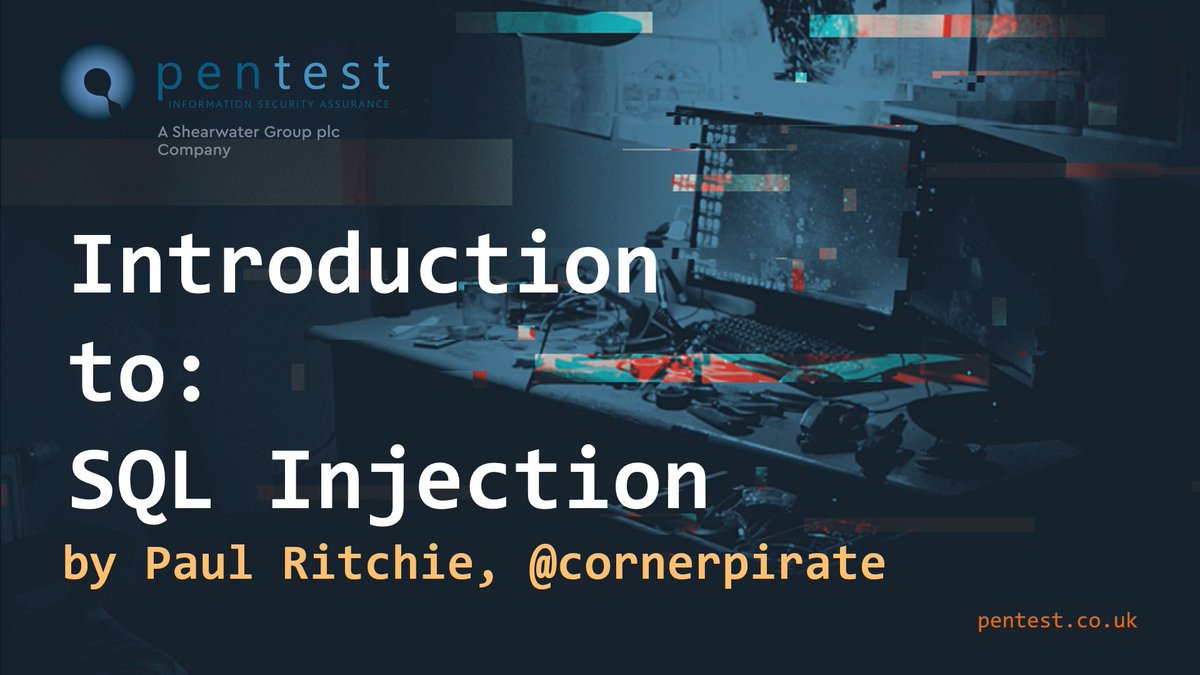 pentest
INFORMATION SECURITY ASSURANCE
A Shearwater Group plc Company

Introduction to:
SQL Injection

by Paul Ritchie, @cornerpirate

pentest.co.uk